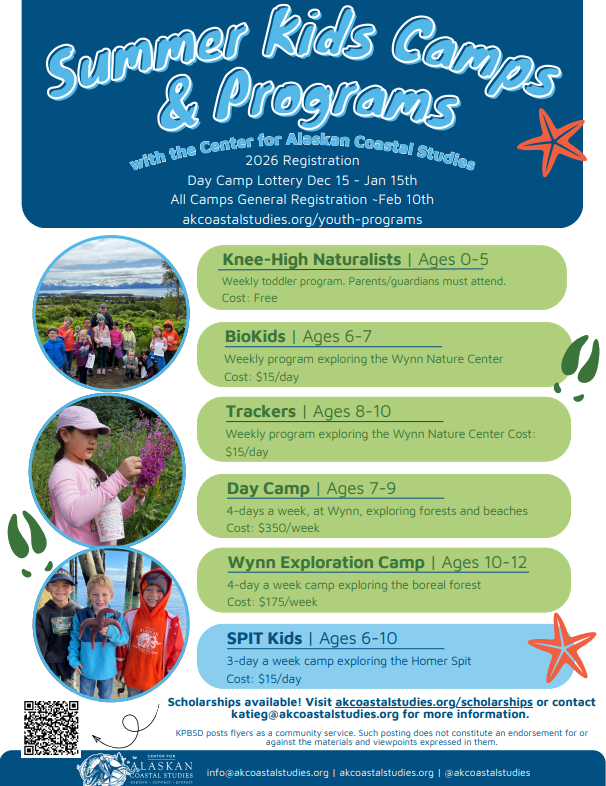 Summer Kids Camps & Programs

with the Center for Alaskan Coastal Studies

2026 Registration
Day Camp Lottery Dec 15 - Jan 15th
All Camps General Registration ~Feb 10th
akcoastalstudies.org/youth-programs

Knee-High Naturalists | Ages 0-5
Weekly toddler program. Parents/guardians must attend.
Cost: Free

BioKids | Ages 6-7
Weekly program exploring the Wynn Nature Center
Cost: $15/day

Trackers | Ages 8-10
Weekly program exploring the Wynn Nature Center Cost: $15/day

Day Camp | Ages 7-9
4-days a week, at Wynn, exploring forests and beaches
Cost: $350/week

Wynn Exploration Camp | Ages 10-12
4-day a week camp exploring the boreal forest
Cost: $175/week

SPIT Kids | Ages 6-10
3-day a week camp exploring the Homer Spit
Cost: $15/day

Scholarships available! Visit akcoastalstudies.org/scholarships or contact katieg@akcoastalstudies.org for more information.

KPBSD posts flyers as a community service. Such posting does not constitute an endorsement for or against the materials and viewpoints expressed in them.

CENTER FOR ALASKAN COASTAL STUDIES explore · connect · protect

info@akcoastalstudies.org | akcoastalstudies.org | @akcoastalstudies